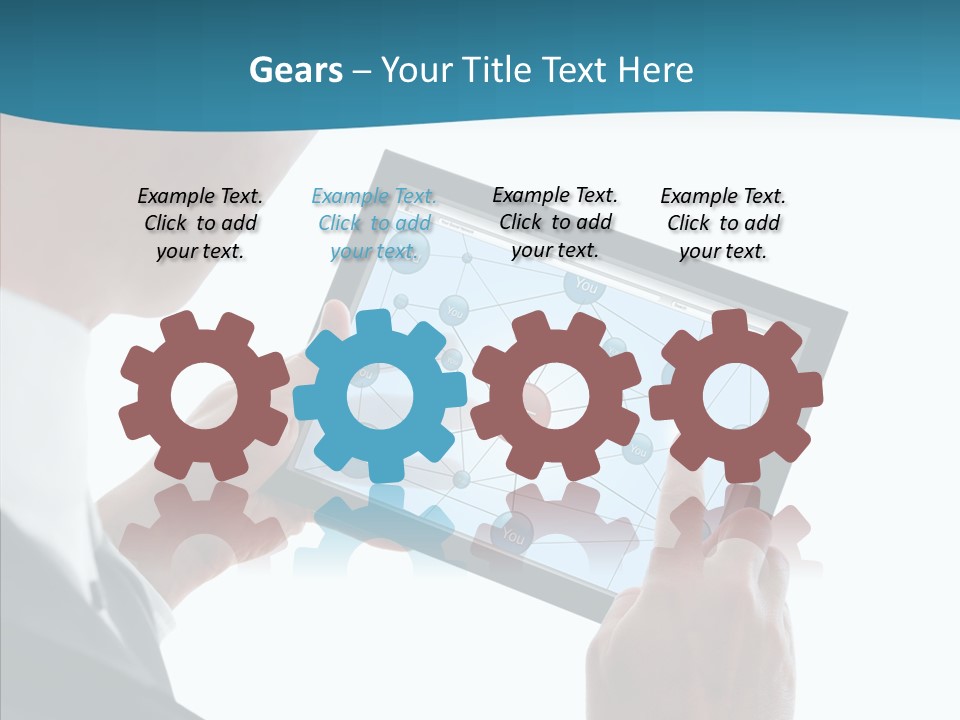 Gears – Your Title Text Here

Example Text. Click to add your text.

Example Text. Click to add your text.

Example Text. Click to add your text.

Example Text. Click to add your text.

You

You

You

You

You